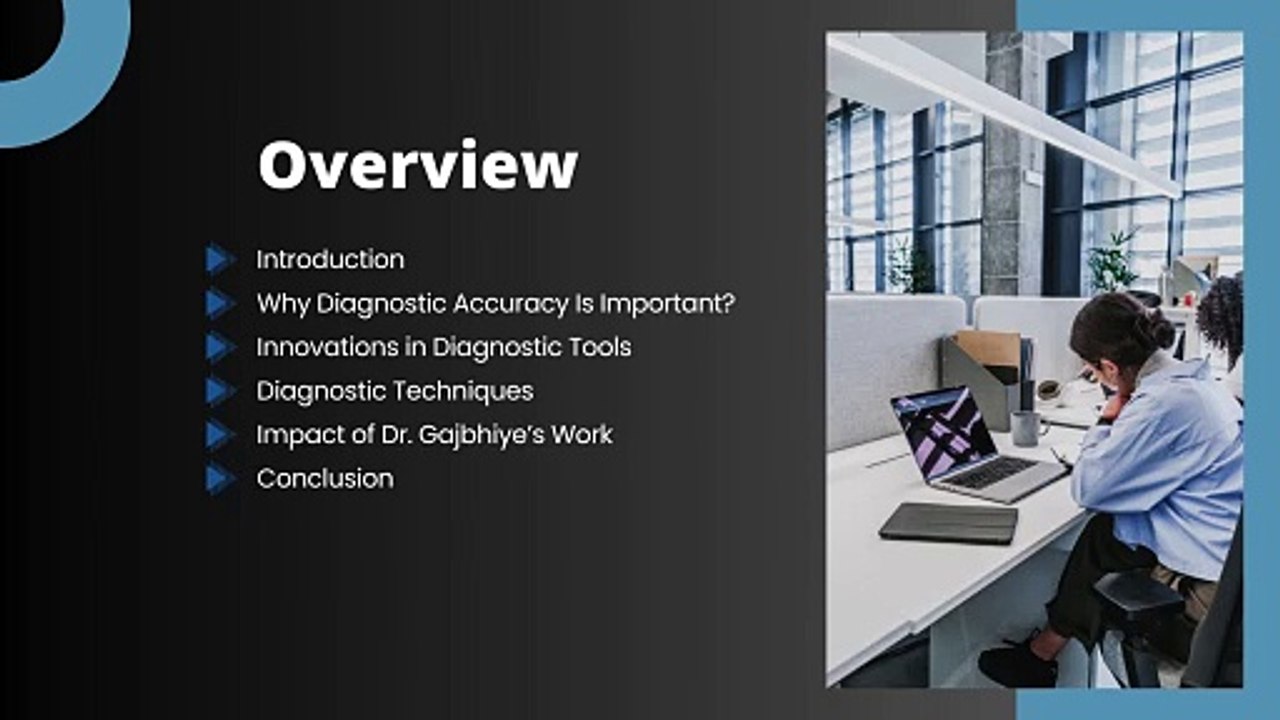 Overview

Introduction
Why Diagnostic Accuracy Is Important?
Innovations in Diagnostic Tools
Diagnostic Techniques
Impact of Dr. Gajbhiye's Work
Conclusion